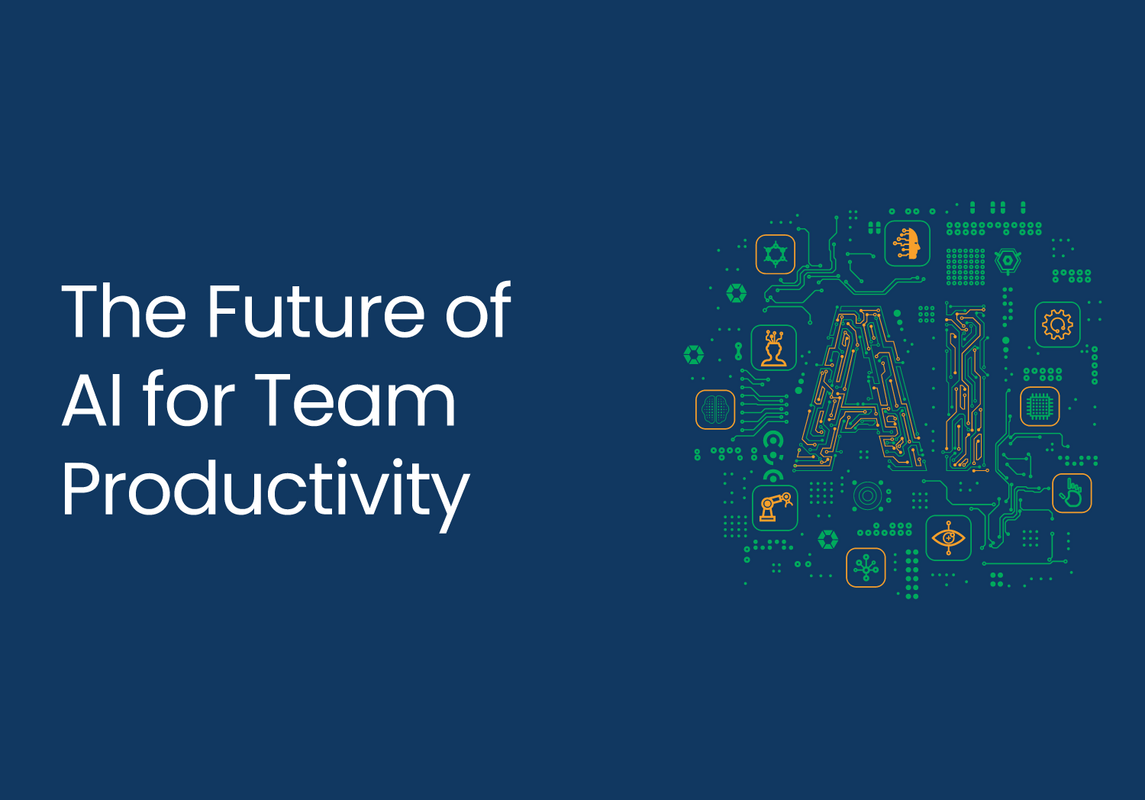 The Future of AI for Team Productivity

AI